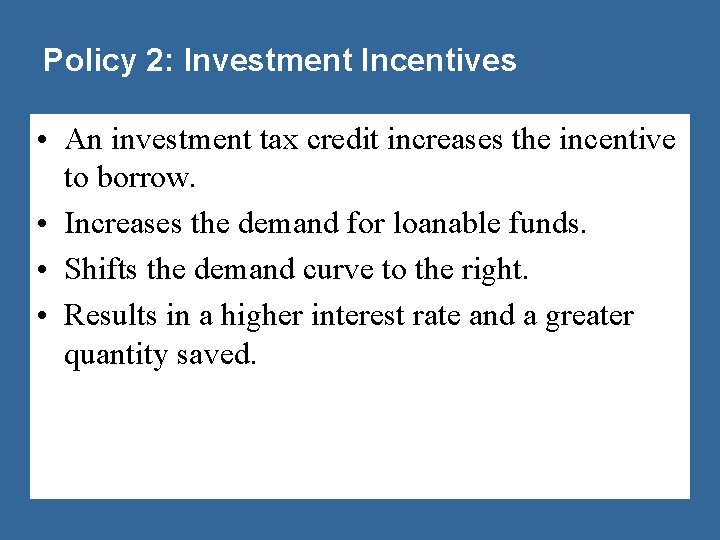 Policy 2: Investment Incentives

• An investment tax credit increases the incentive to borrow.

• Increases the demand for loanable funds.

• Shifts the demand curve to the right.

• Results in a higher interest rate and a greater quantity saved.